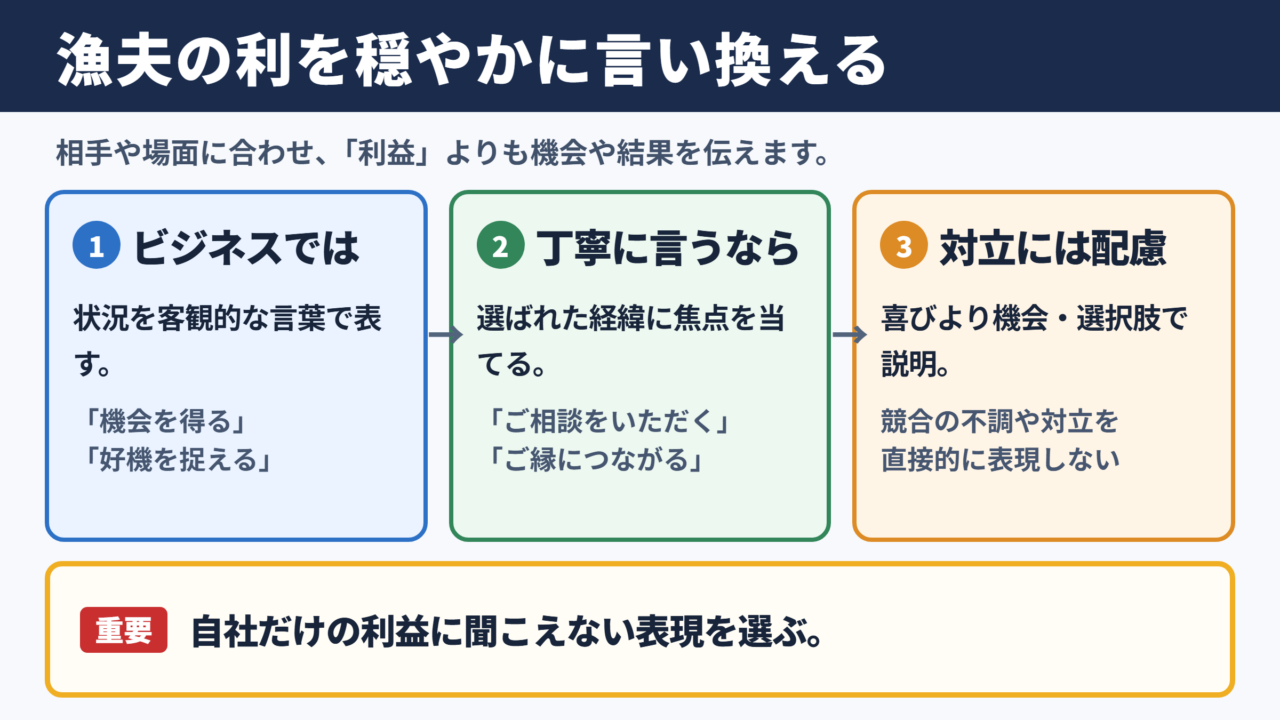 漁夫の利を穏やかに言い換える

相手や場面に合わせ、「利益」よりも機会や結果を伝えます。

1 ビジネスでは

状況を客観的な言葉で表す。

「機会を得る」
「好機を捉える」

2 丁寧に言うなら

選ばれた経緯に焦点を当てる。

「ご相談をいただく」
「ご縁につながる」

3 対立には配慮

喜びより機会・選択肢で説明。

競合の不調や対立を
直接的に表現しない

重要 自社だけの利益に聞こえない表現を選ぶ。